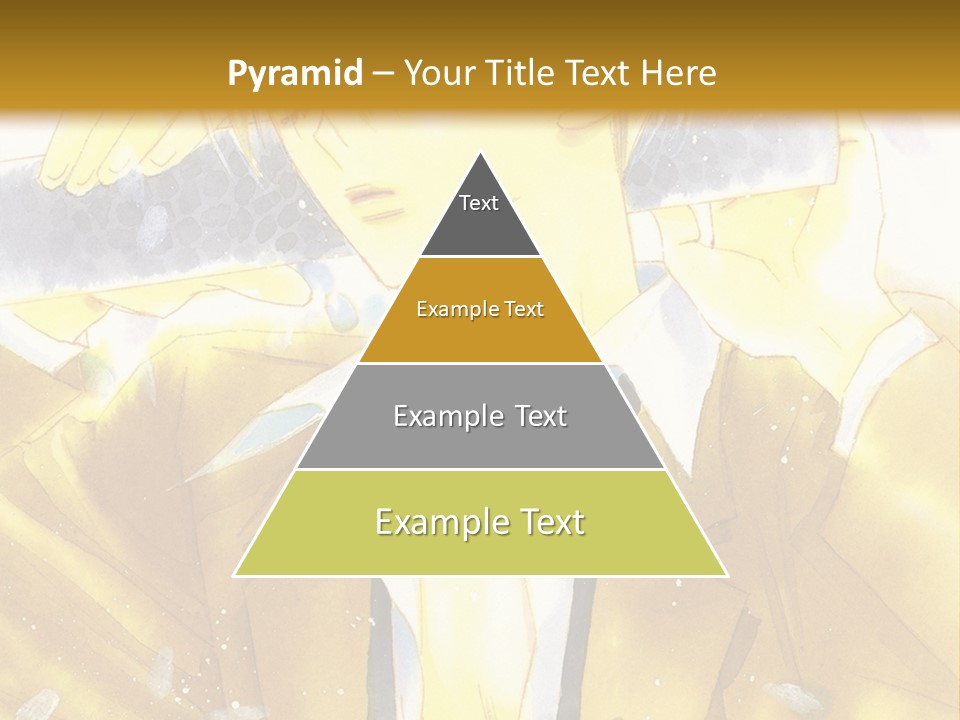 Pyramid – Your Title Text Here

Text

Example Text

Example Text

Example Text